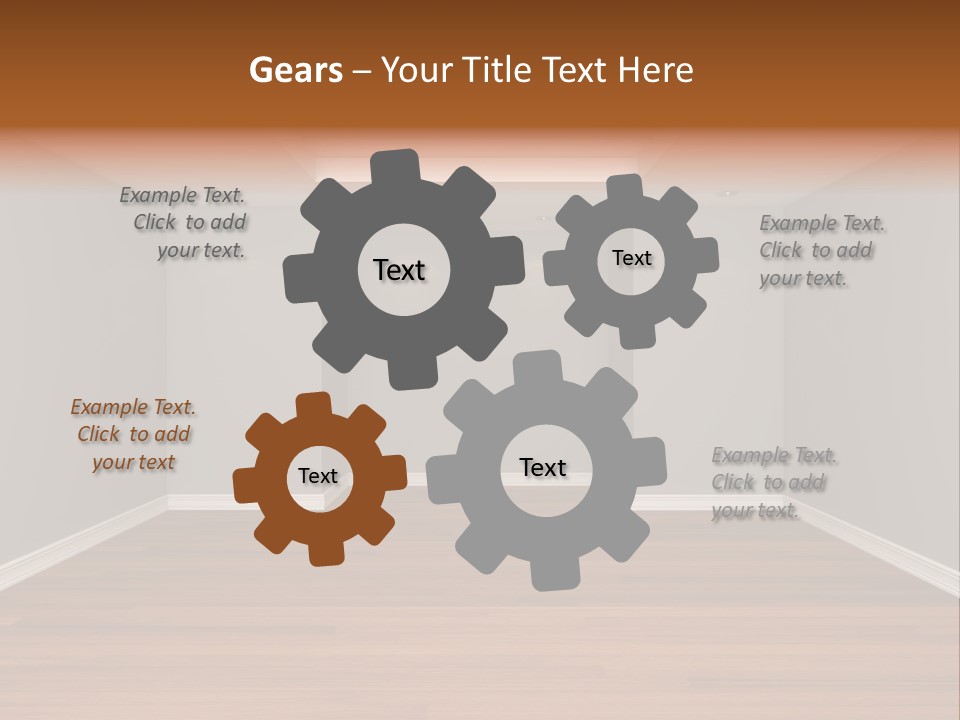 Gears – Your Title Text Here

Example Text. Click to add your text.

Text

Text

Example Text. Click to add your text.

Example Text. Click to add your text

Text

Text

Example Text. Click to add your text.